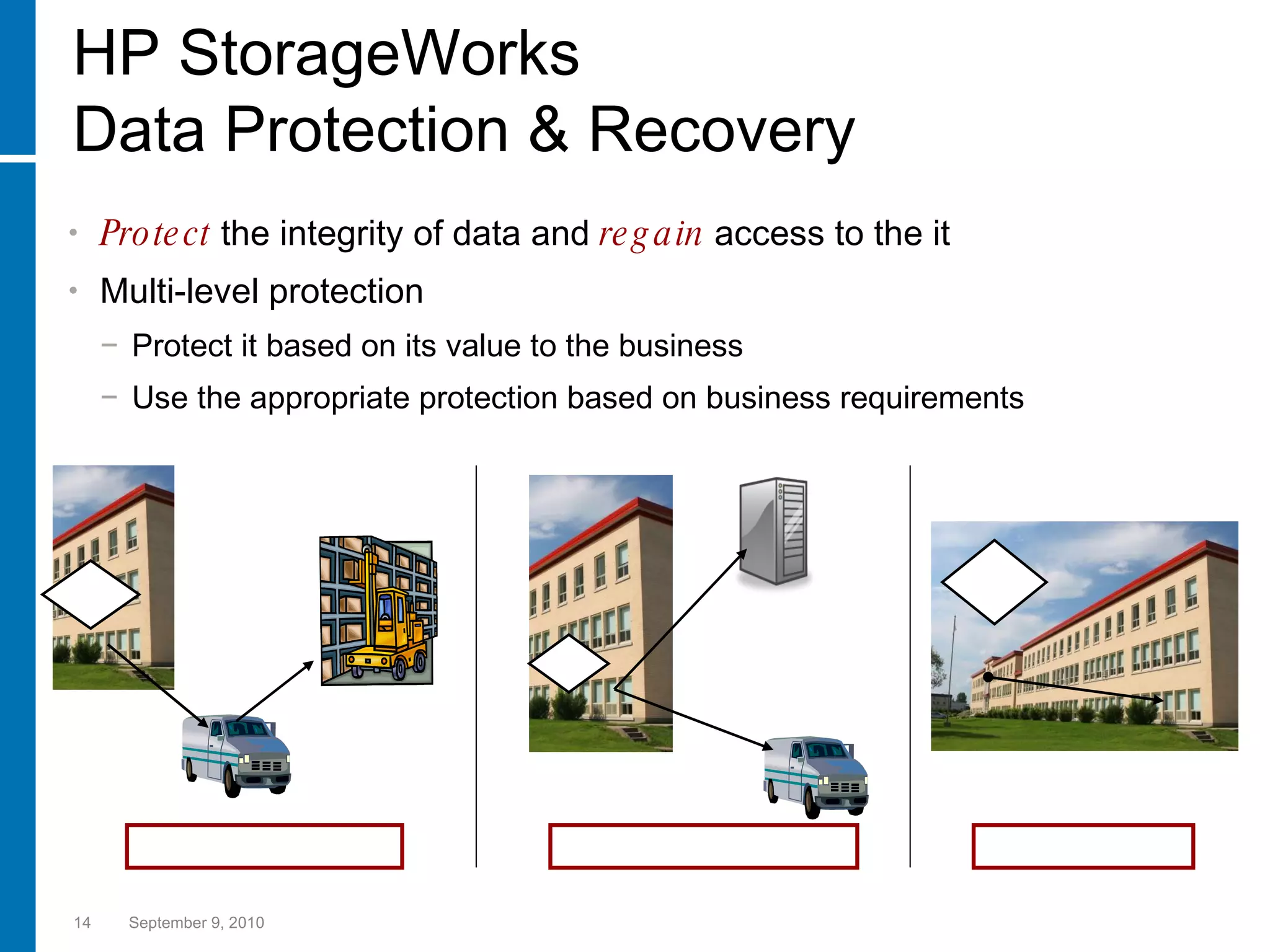 HP StorageWorks
Data Protection & Recovery

• Protect the integrity of data and regain access to the it
• Multi-level protection
– Protect it based on its value to the business
– Use the appropriate protection based on business requirements

14 September 9, 2010